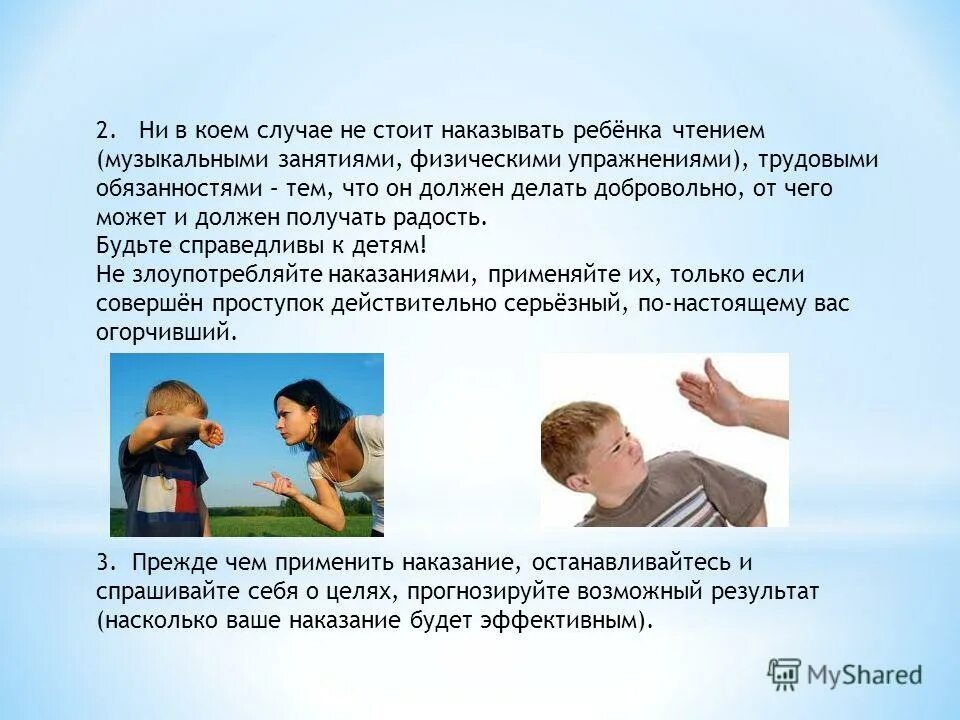 2. Ни в коем случае не стоит наказывать ребёнка чтением (музыкальными занятиями, физическими упражнениями), трудовыми обязанностями – тем, что он должен делать добровольно, от чего может и должен получать радость.
Будьте справедливы к детям!
Не злоупотребляйте наказаниями, применяйте их, только если совершён проступок действительно серьёзный, по-настоящему вас огорчивший.

3. Прежде чем применить наказание, останавливайтесь и спрашивайте себя о целях, прогнозируйте возможный результат (насколько ваше наказание будет эффективным).

MyShared